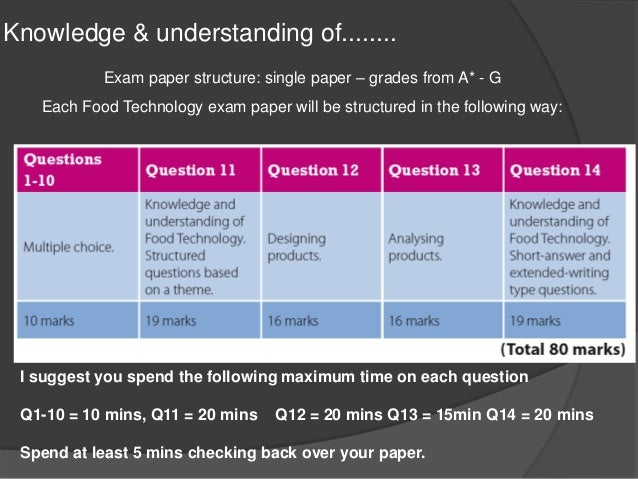 Knowledge & understanding of........

Exam paper structure: single paper – grades from A* - G

Each Food Technology exam paper will be structured in the following way:

| Questions 1-10 | Question 11 | Question 12 | Question 13 | Question 14 |
|---|---|---|---|---|
| Multiple choice. | Knowledge and understanding of Food Technology. Structured questions based on a theme. | Designing products. | Analysing products. | Knowledge and understanding of Food Technology. Short-answer and extended-writing type questions. |
| 10 marks | 19 marks | 16 marks | 16 marks | 19 marks |

(Total 80 marks)

I suggest you spend the following maximum time on each question

Q1-10 = 10 mins, Q11 = 20 mins Q12 = 20 mins Q13 = 15min Q14 = 20 mins

Spend at least 5 mins checking back over your paper.